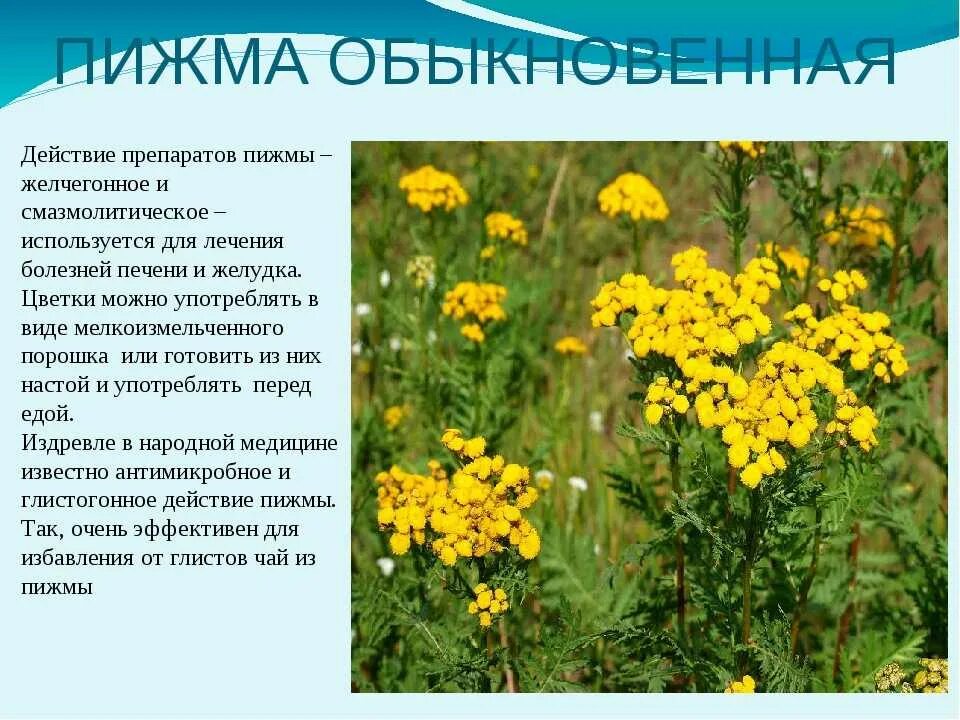 ПИЖМА ОБЫКНОВЕННАЯ

Действие препаратов пижмы – желчегонное и смазмолитическое – используется для лечения болезней печени и желудка. Цветки можно употреблять в виде мелкоизмельченного порошка или готовить из них настой и употреблять перед едой.
Издревле в народной медицине известно антимикробное и глистогонное действие пижмы. Так, очень эффективен для избавления от глистов чай из пижмы